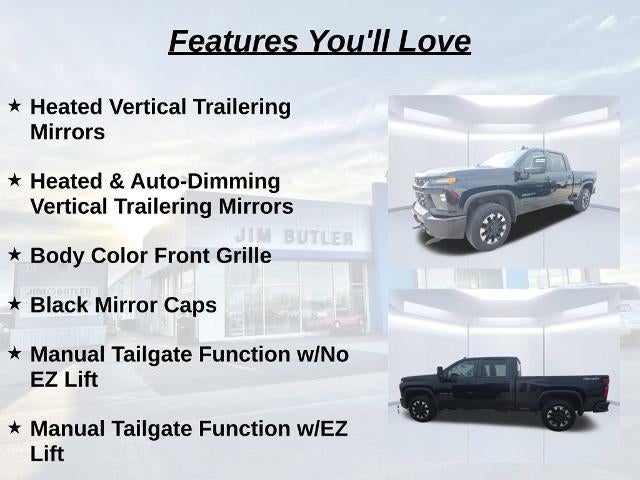 Features You'll Love

★ Heated Vertical Trailering Mirrors

★ Heated & Auto-Dimming Vertical Trailering Mirrors

★ Body Color Front Grille

★ Black Mirror Caps

★ Manual Tailgate Function w/No EZ Lift

★ Manual Tailgate Function w/EZ Lift

JIM BUTLER

JIM BUTLER